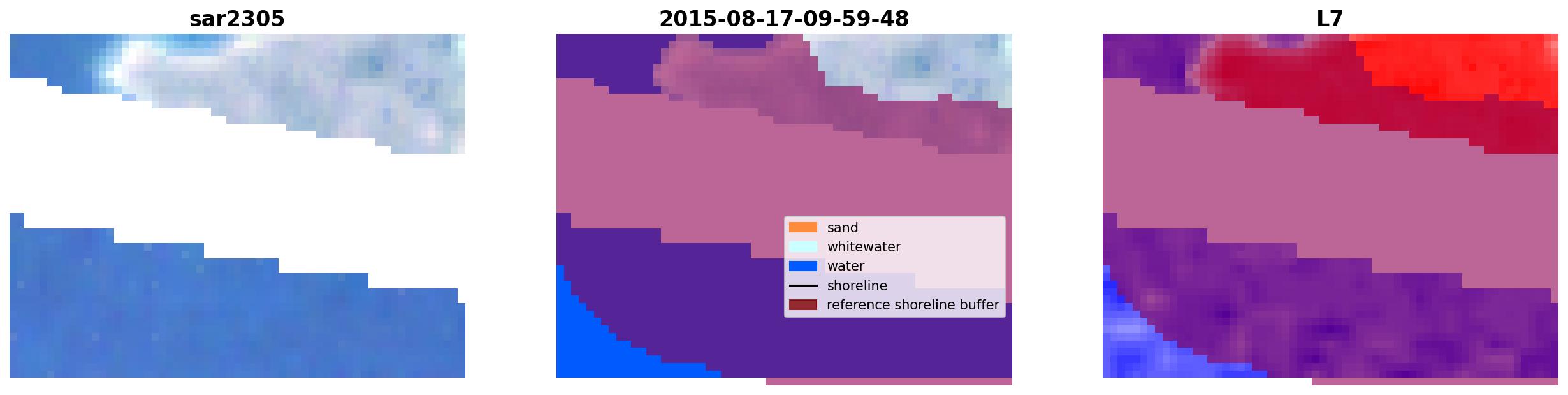 sar2305

2015-08-17-09-59-48

sand
whitewater
water
shoreline
reference shoreline buffer

L7